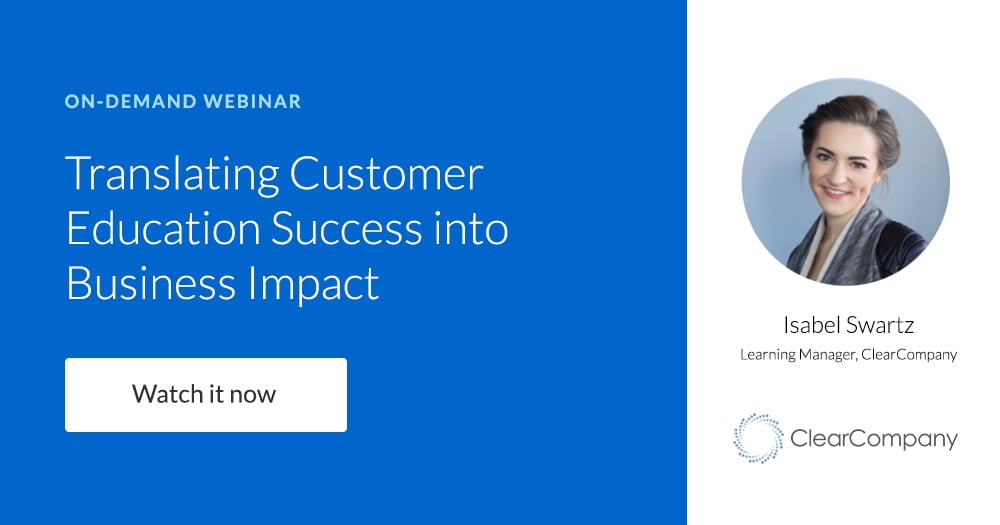 ON-DEMAND WEBINAR

Translating Customer Education Success into Business Impact

Watch it now

Isabel Swartz

Learning Manager, ClearCompany

ClearCompany